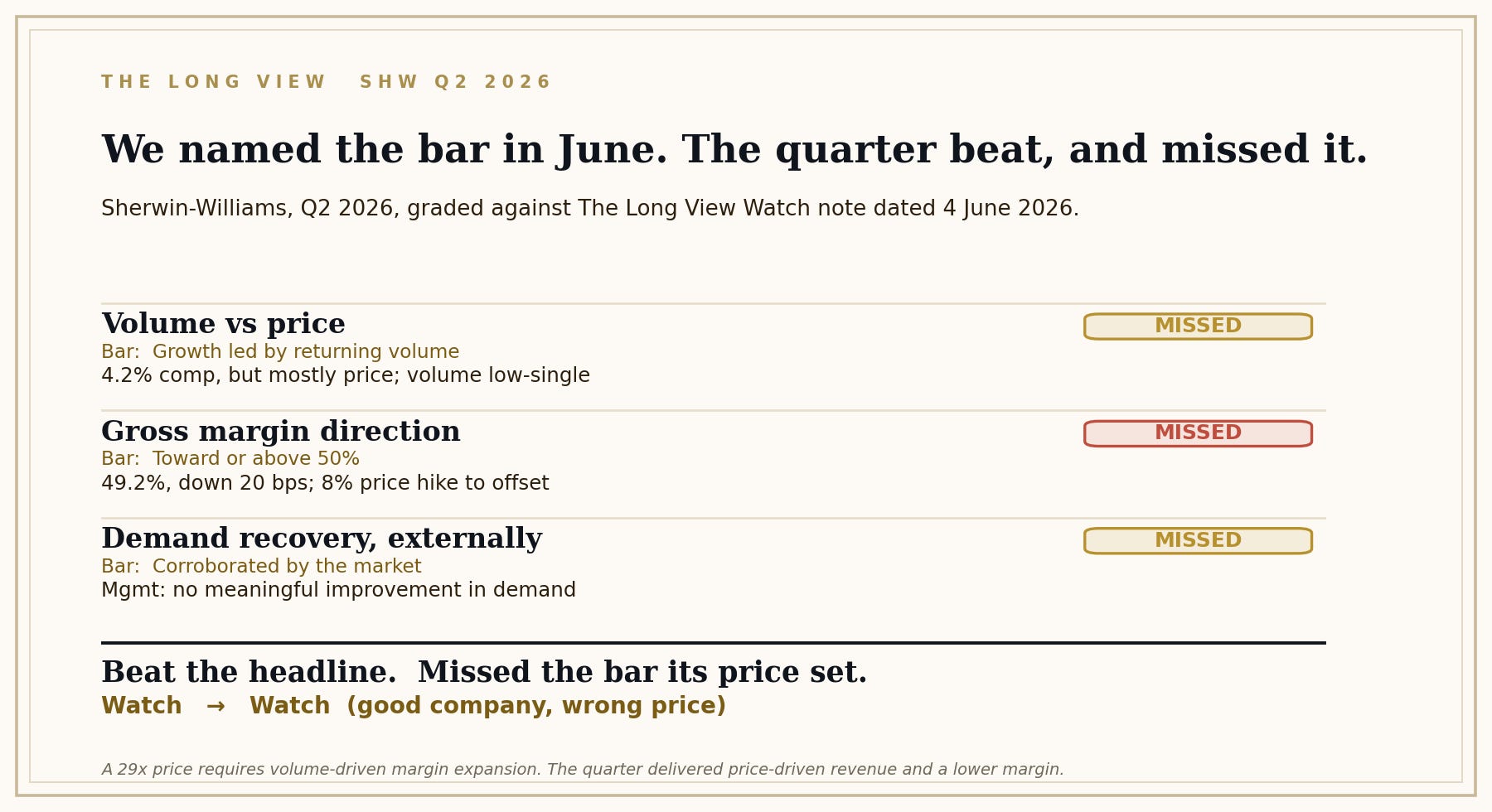 THE LONG VIEW SHW Q2 2026

We named the bar in June. The quarter beat, and missed it.

Sherwin-Williams, Q2 2026, graded against The Long View Watch note dated 4 June 2026.

Volume vs price
MISSED
Bar: Growth led by returning volume
4.2% comp, but mostly price; volume low-single

Gross margin direction
MISSED
Bar: Toward or above 50%
49.2%, down 20 bps; 8% price hike to offset

Demand recovery, externally
MISSED
Bar: Corroborated by the market
Mgmt: no meaningful improvement in demand

Beat the headline. Missed the bar its price set.
Watch → Watch (good company, wrong price)

A 29x price requires volume-driven margin expansion. The quarter delivered price-driven revenue and a lower margin.